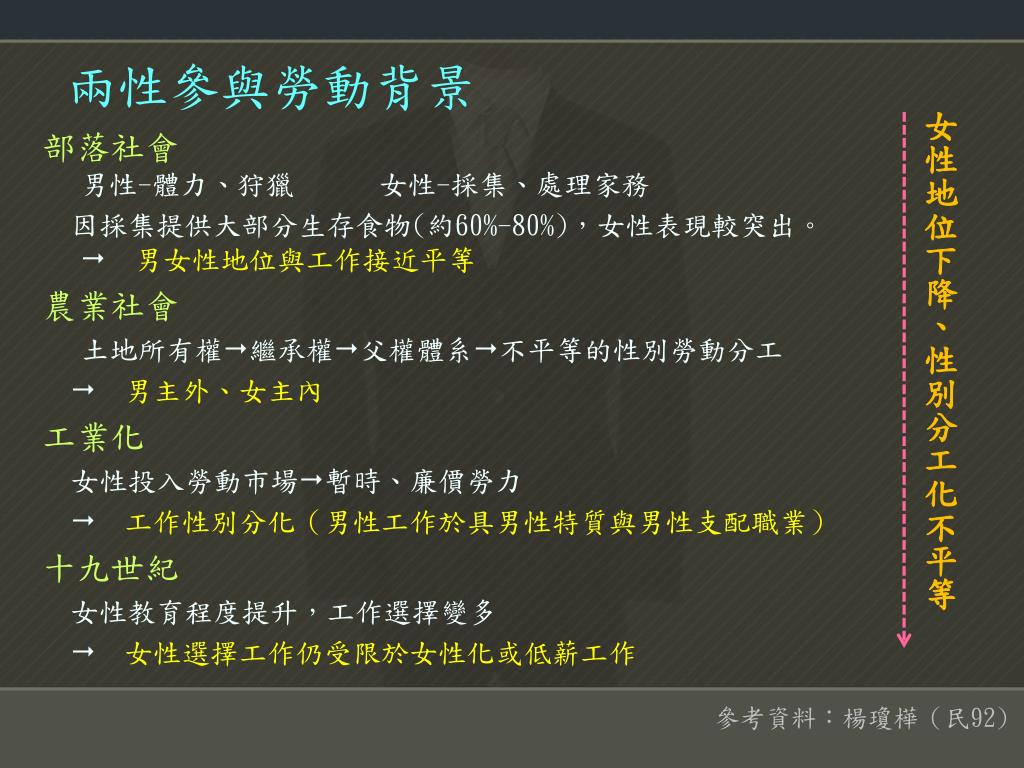 兩性參與勞動背景

部落社會

男性-體力、狩獵　　女性-採集、處理家務

因採集提供大部分生存食物(約60%-80%)，女性表現較突出。

→　男女性地位與工作接近平等

農業社會

土地所有權→繼承權→父權體系→不平等的性別勞動分工

→　男主外、女主內

工業化

女性投入勞動市場→暫時、廉價勞力

→　工作性別分化（男性工作於具男性特質與男性支配職業）

十九世紀

女性教育程度提升，工作選擇變多

→　女性選擇工作仍受限於女性化或低薪工作

女性地位下降、性別分工化不平等

參考資料：楊瓊樺（民92）